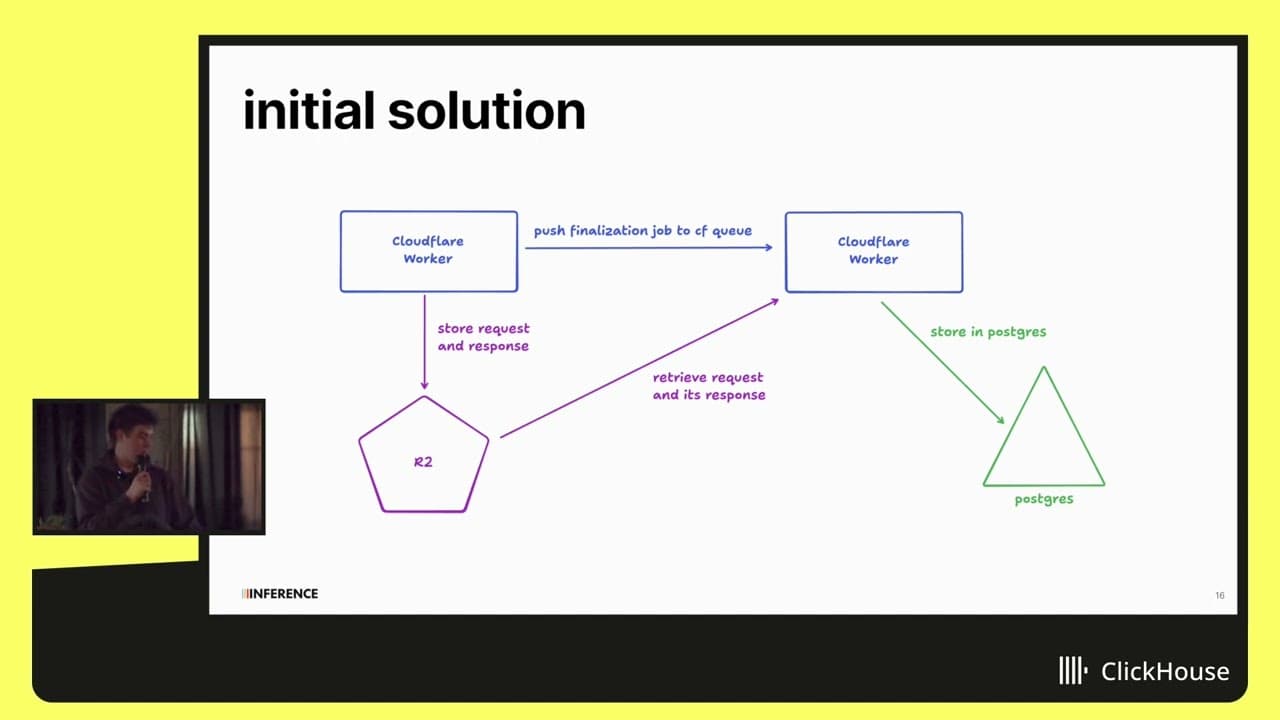 initial solution

Cloudflare Worker

push finalization job to cf queue

Cloudflare Worker

store request and response

retrieve request and its response

store in postgres

R2

postgres

INFERENCE

16

ClickHouse